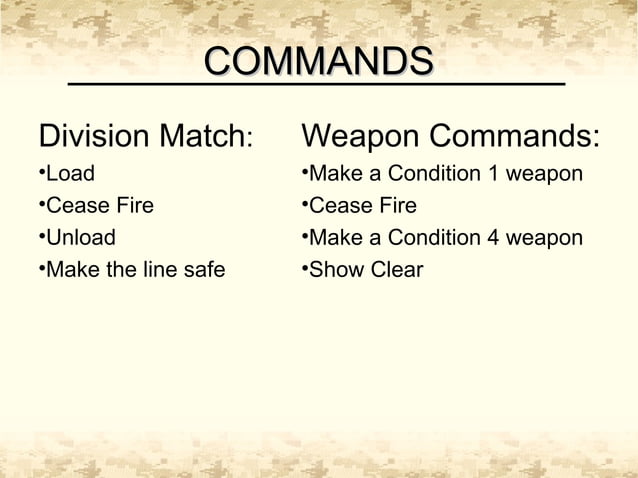 COMMANDS

Division Match:
•Load
•Cease Fire
•Unload
•Make the line safe

Weapon Commands:
•Make a Condition 1 weapon
•Cease Fire
•Make a Condition 4 weapon
•Show Clear